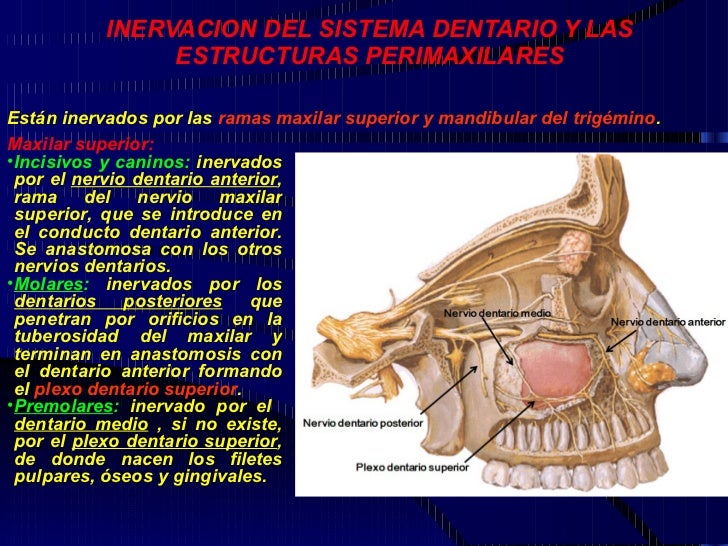 INERVACION DEL SISTEMA DENTARIO Y LAS ESTRUCTURAS PERIMAXILARES

Están inervados por las ramas maxilar superior y mandibular del trigémino.

Maxilar superior:

•Incisivos y caninos: inervados por el nervio dentario anterior, rama del nervio maxilar superior, que se introduce en el conducto dentario anterior. Se anastomosa con los otros nervios dentarios.

•Molares: inervados por los dentarios posteriores que penetran por orificios en la tuberosidad del maxilar y terminan en anastomosis con el dentario anterior formando el plexo dentario superior.

•Premolares: inervado por el dentario medio , si no existe, por el plexo dentario superior, de donde nacen los filetes pulpares, óseos y gingivales.

Nervio dentario medio

Nervio dentario anterior

Nervio dentario posterior

Plexo dentario superior